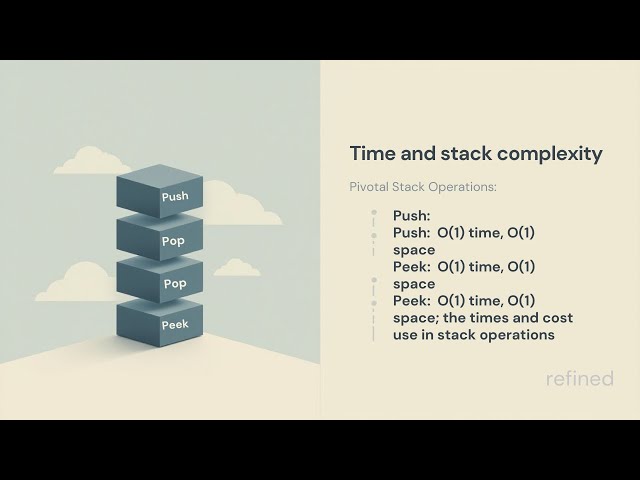 Push

Pop

Pop

Peek

Time and stack complexity

Pivotal Stack Operations:

Push:
Push: O(1) time, O(1) space
Peek: O(1) time, O(1) space
Peek: O(1) time, O(1) space; the times and cost use in stack operations

refined